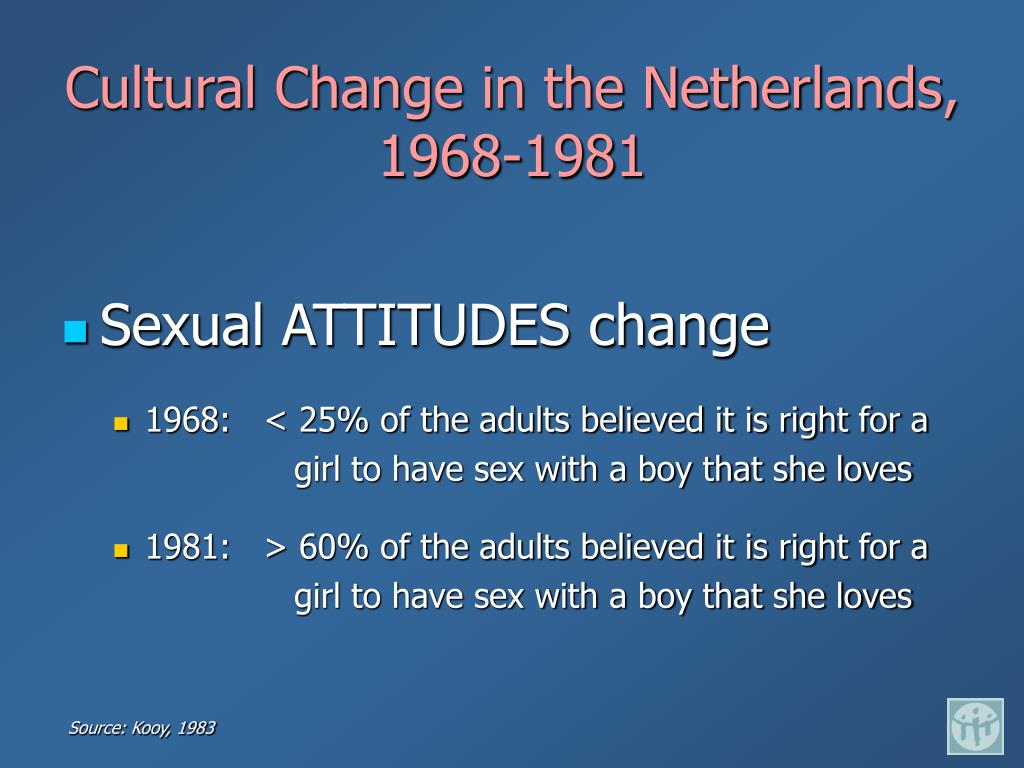 Cultural Change in the Netherlands, 1968-1981

Sexual ATTITUDES change

1968: < 25% of the adults believed it is right for a girl to have sex with a boy that she loves

1981: > 60% of the adults believed it is right for a girl to have sex with a boy that she loves

Source: Kooy, 1983